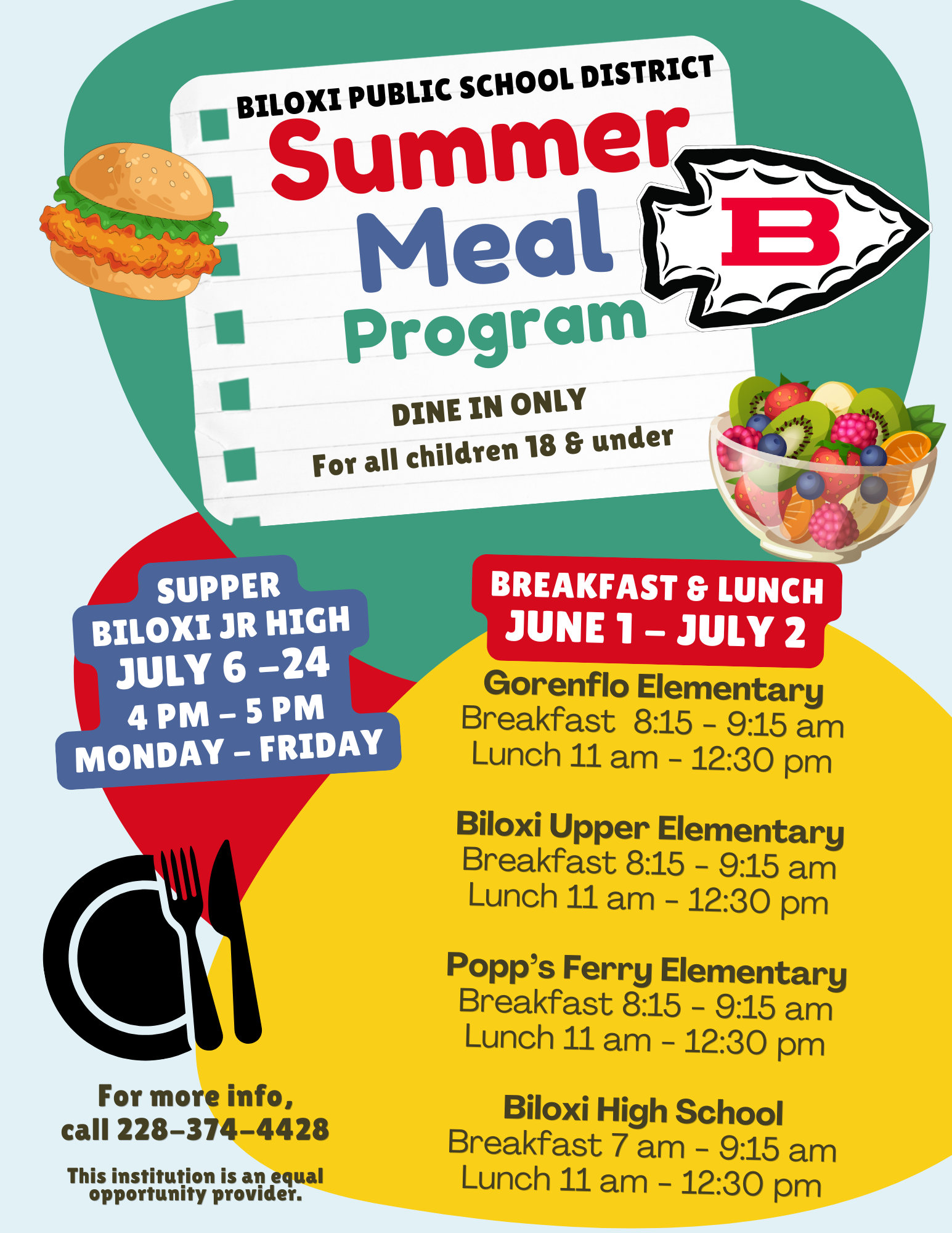 BILOXI PUBLIC SCHOOL DISTRICT
Summer
Meal
Program

B

DINE IN ONLY
For all children 18 & under

SUPPER
BILOXI JR HIGH
JULY 6 –24
4 PM – 5 PM
MONDAY – FRIDAY

BREAKFAST & LUNCH
JUNE 1 – JULY 2

Gorenflo Elementary
Breakfast 8:15 - 9:15 am
Lunch 11 am - 12:30 pm

Biloxi Upper Elementary
Breakfast 8:15 - 9:15 am
Lunch 11 am - 12:30 pm

Popp's Ferry Elementary
Breakfast 8:15 - 9:15 am
Lunch 11 am - 12:30 pm

Biloxi High School
Breakfast 7 am - 9:15 am
Lunch 11 am - 12:30 pm

For more info,
call 228-374-4428

This institution is an equal opportunity provider.